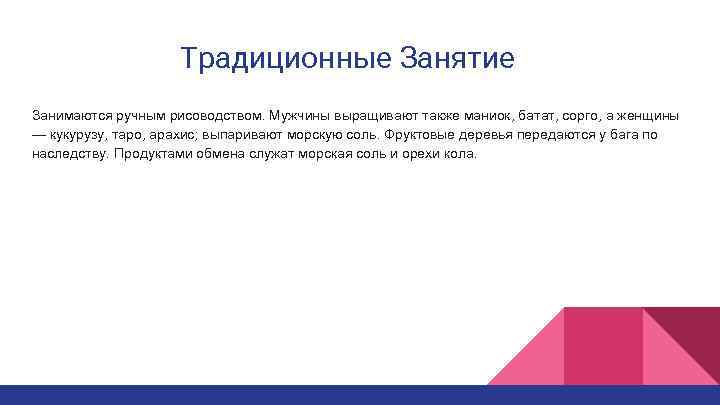 Традиционные Занятие

Занимаются ручным рисоводством. Мужчины выращивают также маниок, батат, сорго, а женщины — кукурузу, таро, арахис; выпаривают морскую соль. Фруктовые деревья передаются у бага по наследству. Продуктами обмена служат морская соль и орехи кола.